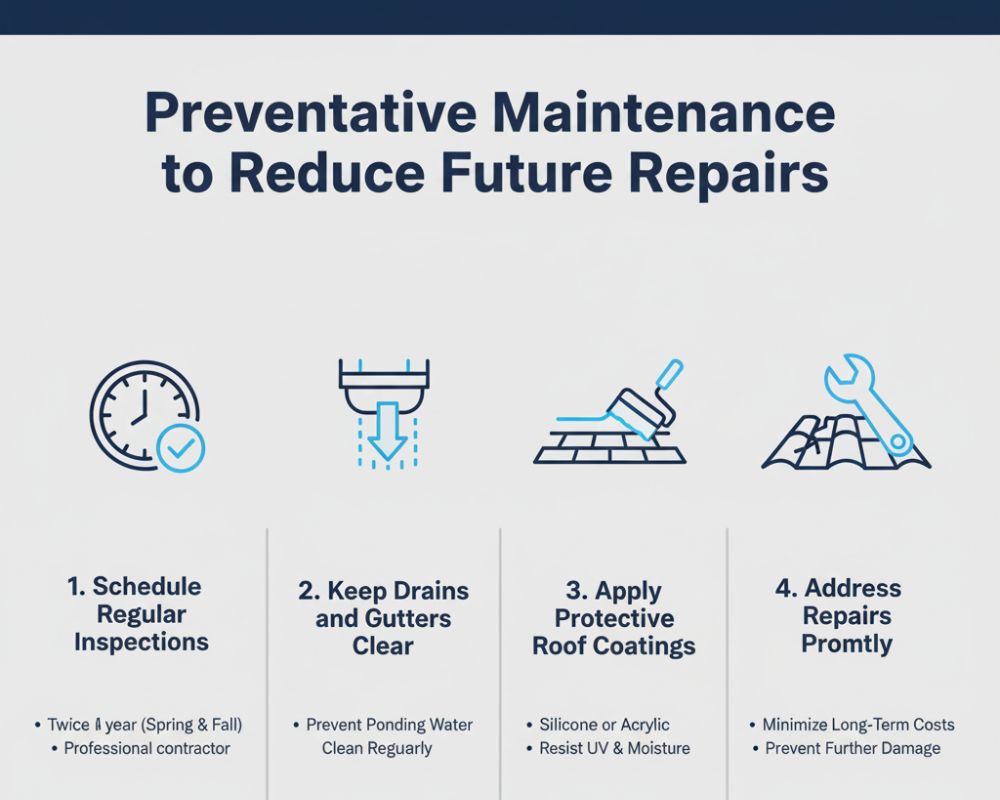 Preventative Maintenance to Reduce Future Repairs

1. Schedule Regular Inspections

• Twice a year (Spring & Fall)
• Professional contractor

2. Keep Drains and Gutters Clear

• Prevent Ponding Water
Clean Reguarly

3. Apply Protective Roof Coatings

• Silicone or Acrylic
• Resist UV & Moisture

4. Address Repairs Promtly

• Minimize Long-Term Costs
• Prevent Further Damage